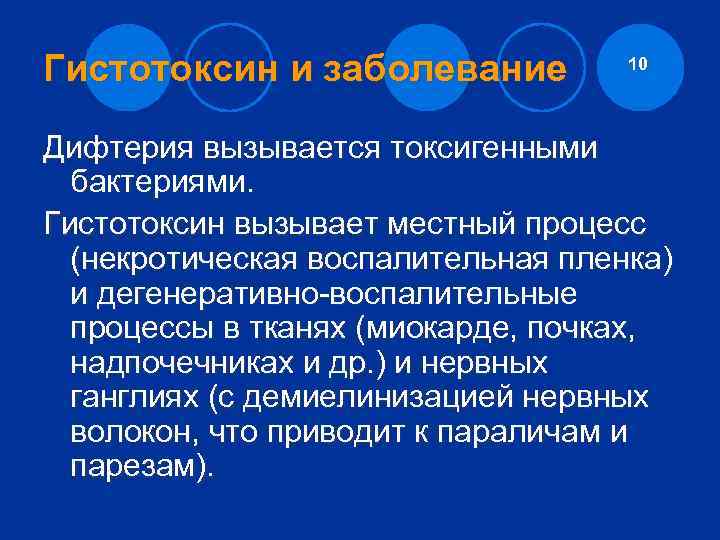 Гистотоксин и заболевание

10

Дифтерия вызывается токсигенными бактериями.

Гистотоксин вызывает местный процесс (некротическая воспалительная пленка) и дегенеративно-воспалительные процессы в тканях (миокарде, почках, надпочечниках и др.) и нервных ганглиях (с демиелинизацией нервных волокон, что приводит к параличам и парезам).